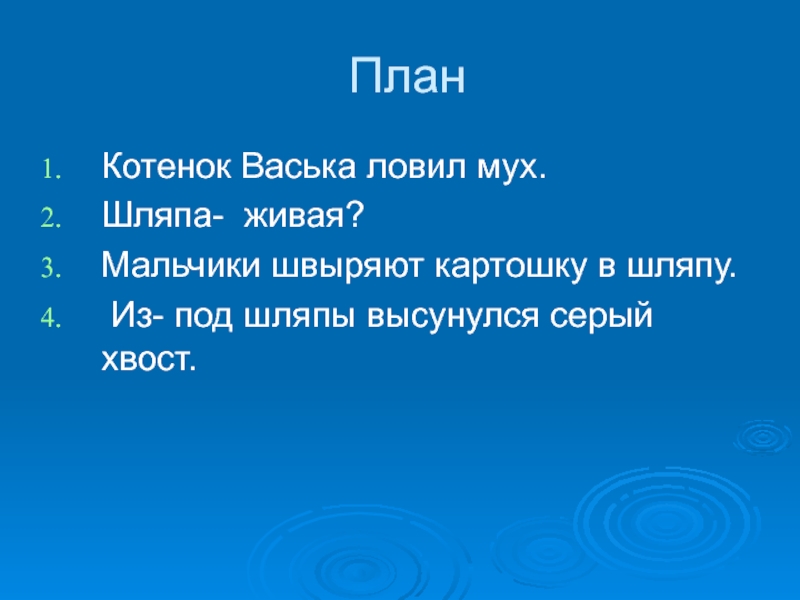 План

1. Котенок Васька ловил мух.
2. Шляпа- живая?
3. Мальчики швыряют картошку в шляпу.
4. Из- под шляпы высунулся серый хвост.